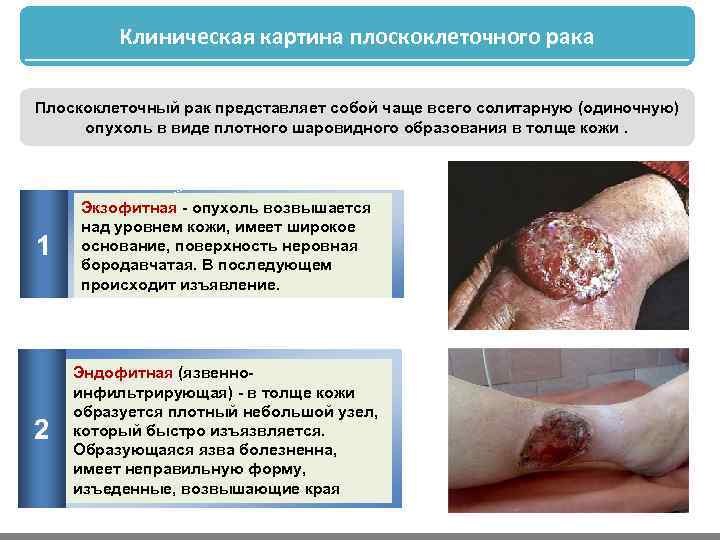 Клиническая картина плоскоклеточного рака

Плоскоклеточный рак представляет собой чаще всего солитарную (одиночную) опухоль в виде плотного шаровидного образования в толще кожи .

1

Экзофитная - опухоль возвышается над уровнем кожи, имеет широкое основание, поверхность неровная бородавчатая. В последующем происходит изъявление.

2

Эндофитная (язвенно-инфильтрирующая) - в толще кожи образуется плотный небольшой узел, который быстро изъязвляется. Образующаяся язва болезненна, имеет неправильную форму, изъеденные, возвышающие края